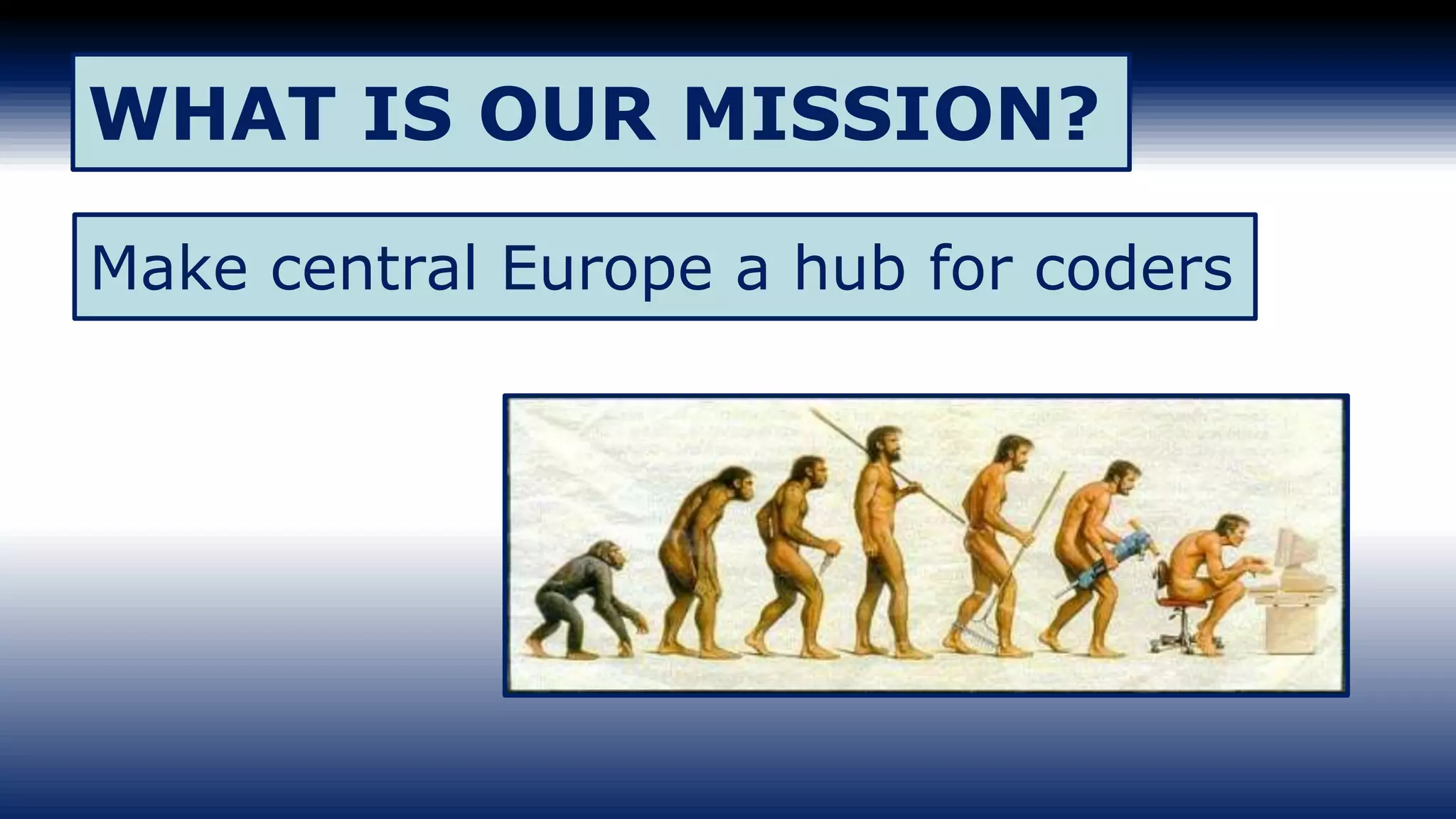 WHAT IS OUR MISSION?

Make central Europe a hub for coders